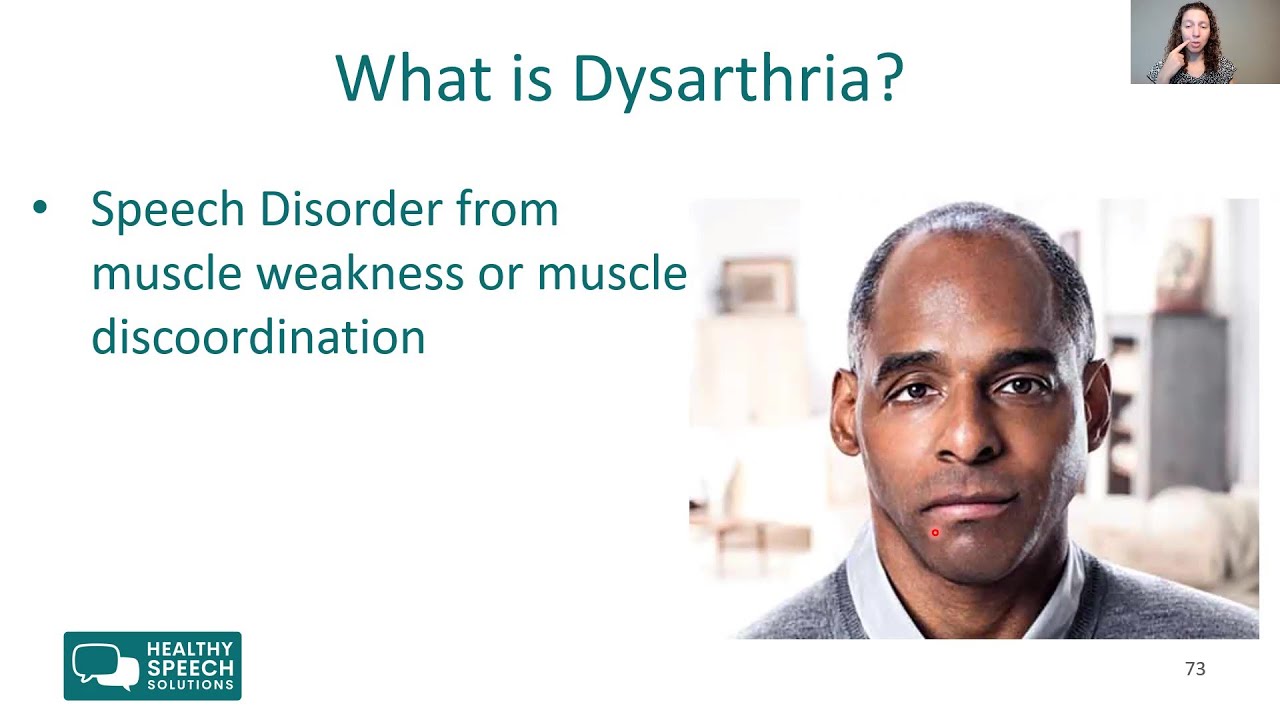 What is Dysarthria?

• Speech Disorder from muscle weakness or muscle discoordination

HEALTHY SPEECH SOLUTIONS

73